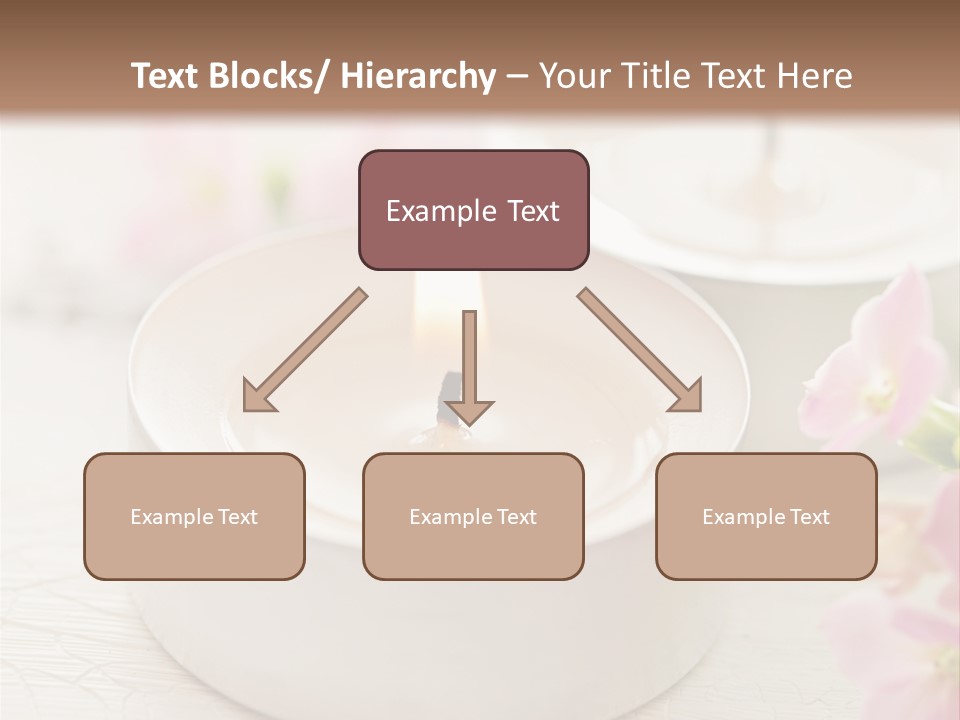 Text Blocks/ Hierarchy – Your Title Text Here

Example Text

Example Text

Example Text

Example Text